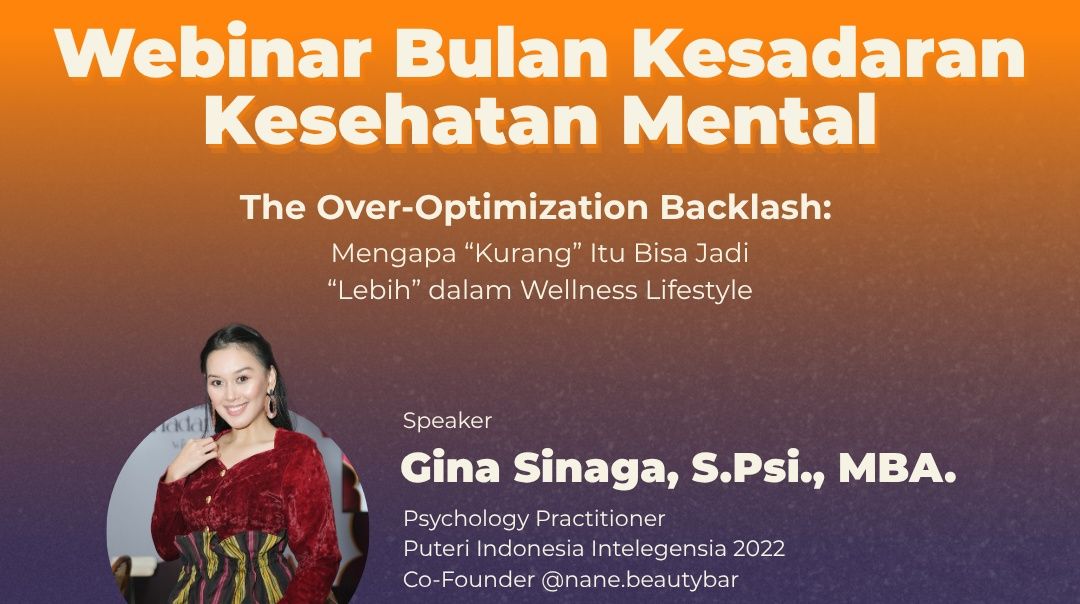 Webinar Bulan Kesadaran Kesehatan Mental

The Over-Optimization Backlash:
Mengapa “Kurang” Itu Bisa Jadi “Lebih” dalam Wellness Lifestyle

Speaker
Gina Sinaga, S.Psi., MBA.
Psychology Practitioner
Puteri Indonesia Intelegensia 2022
Co-Founder @nane.beautybar